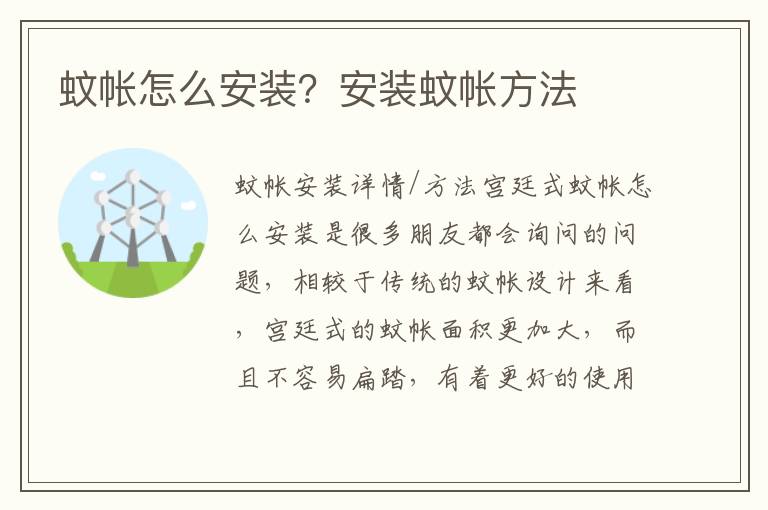 蚊帐怎么安装？安装蚊帐方法

蚊帐安装详情/方法宫廷式蚊帐怎么安装是很多朋友都会询问的问题，相较于传统的蚊帐设计来看，宫廷式的蚊帐面积更加大，而且不容易扁踏，有着更好的使用